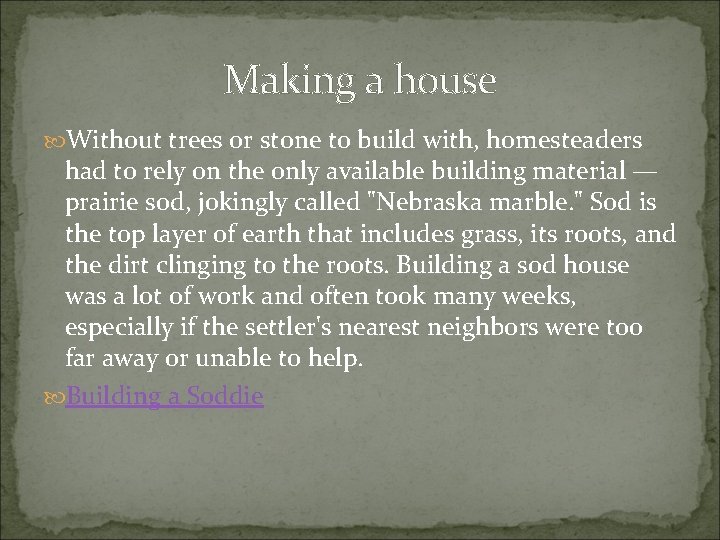 Making a house

Without trees or stone to build with, homesteaders had to rely on the only available building material — prairie sod, jokingly called "Nebraska marble." Sod is the top layer of earth that includes grass, its roots, and the dirt clinging to the roots. Building a sod house was a lot of work and often took many weeks, especially if the settler's nearest neighbors were too far away or unable to help.

Building a Soddie